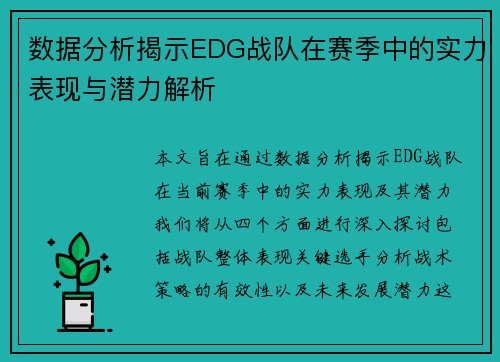 数据分析揭示EDG战队在赛季中的实力表现与潜力解析

本文旨在通过数据分析揭示EDG战队在当前赛季中的实力表现及其潜力我们将从四个方面进行深入探讨包括战队整体表现关键选手分析战术策略的有效性以及未来发展潜力这